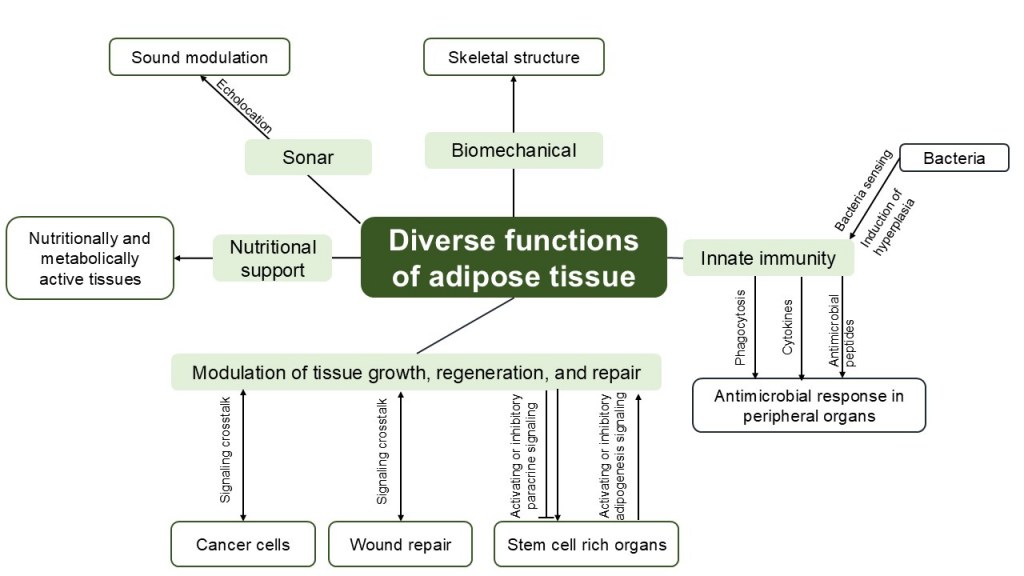 Sound modulation

Echolocation

Sonar

Skeletal structure

Biomechanical

Bacteria

Bacteria sensing

Induction of hyperplasia

Nutritionally and metabolically active tissues

Nutritional support

Diverse functions of adipose tissue

Innate immunity

Phagocytosis

Cytokines

Antimicrobial peptides

Antimicrobial response in peripheral organs

Modulation of tissue growth, regeneration, and repair

Signaling crosstalk

Signaling crosstalk

Activating or inhibitory paracrine signaling

Activating or inhibitory adipogenesis signaling

Cancer cells

Wound repair

Stem cell rich organs